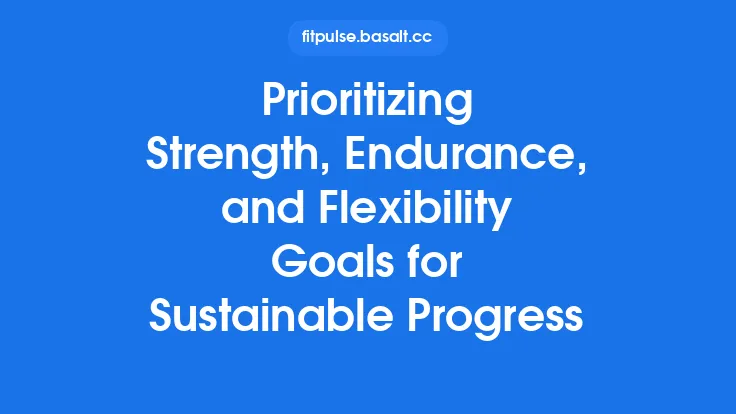 fitpulse.basalt.cc

Prioritizing Strength, Endurance, and Flexibility Goals for Sustainable Progress